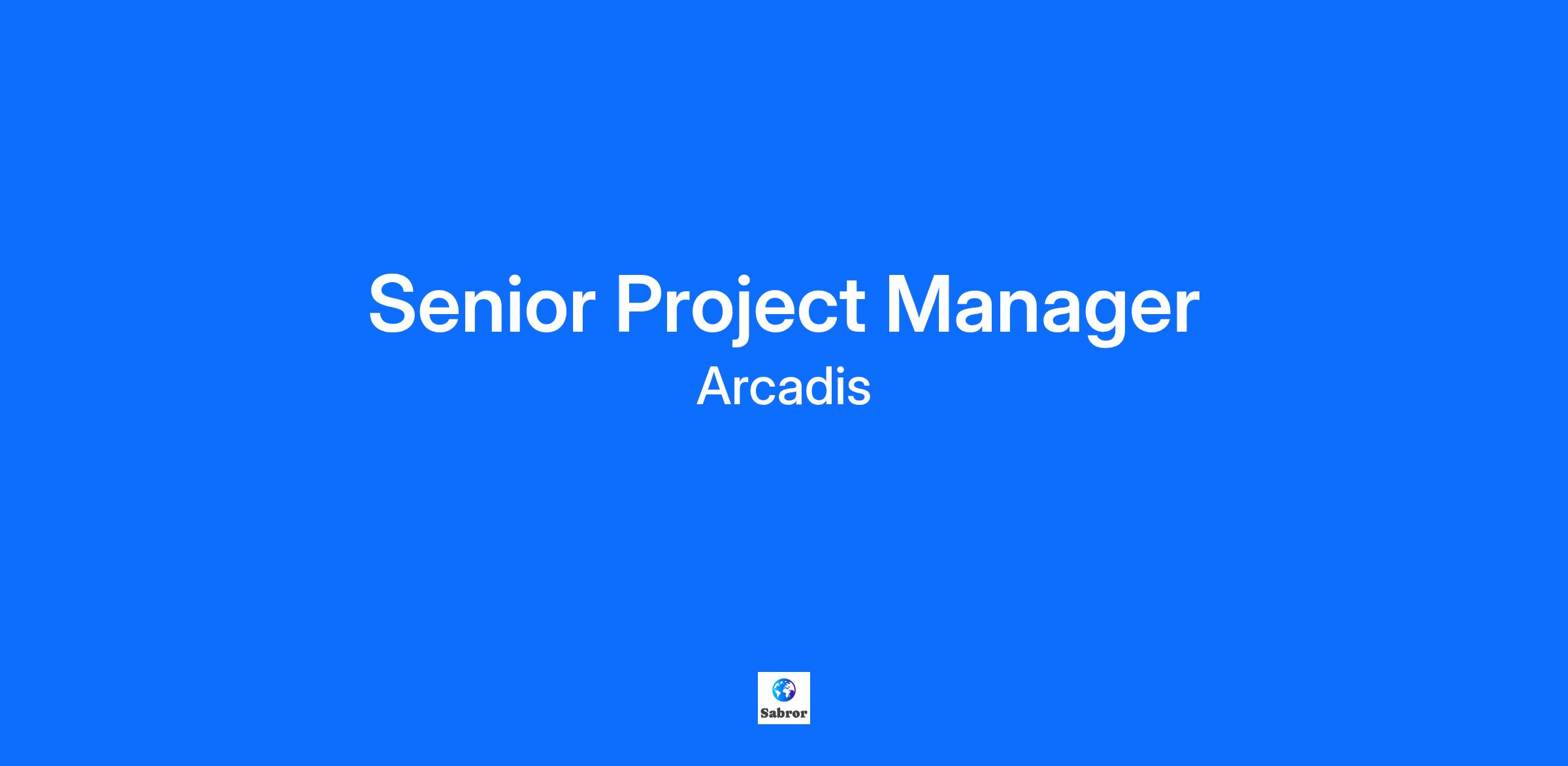 Senior Project Manager

Arcadis

Sabror